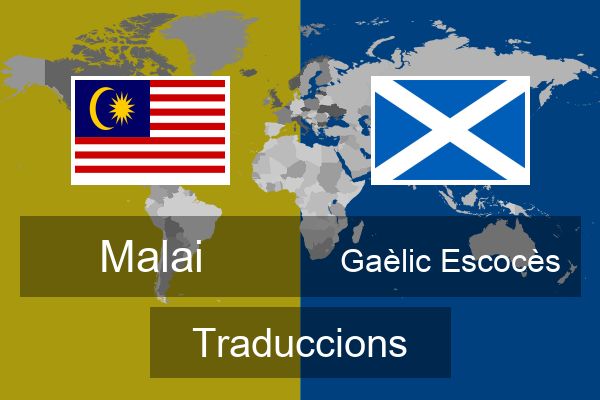 Malai

Gaèlic Escocès

Traduccions